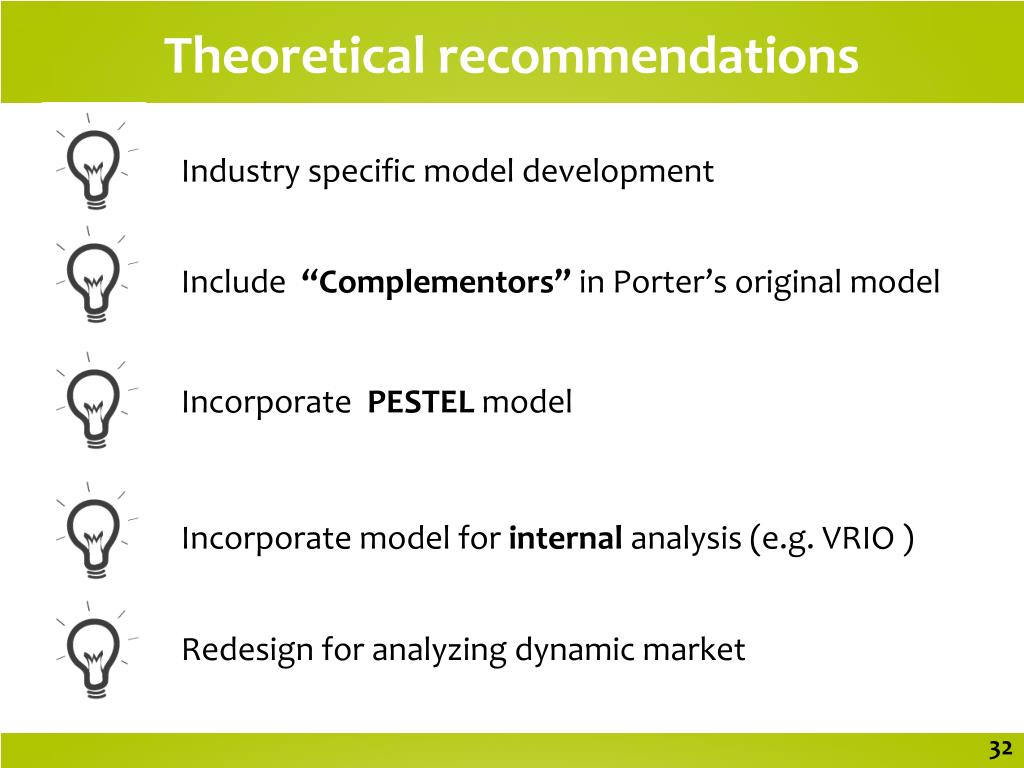 Theoretical recommendations

Industry specific model development

Include “Complementors” in Porter’s original model

Incorporate PESTEL model

Incorporate model for internal analysis (e.g. VRIO )

Redesign for analyzing dynamic market

32